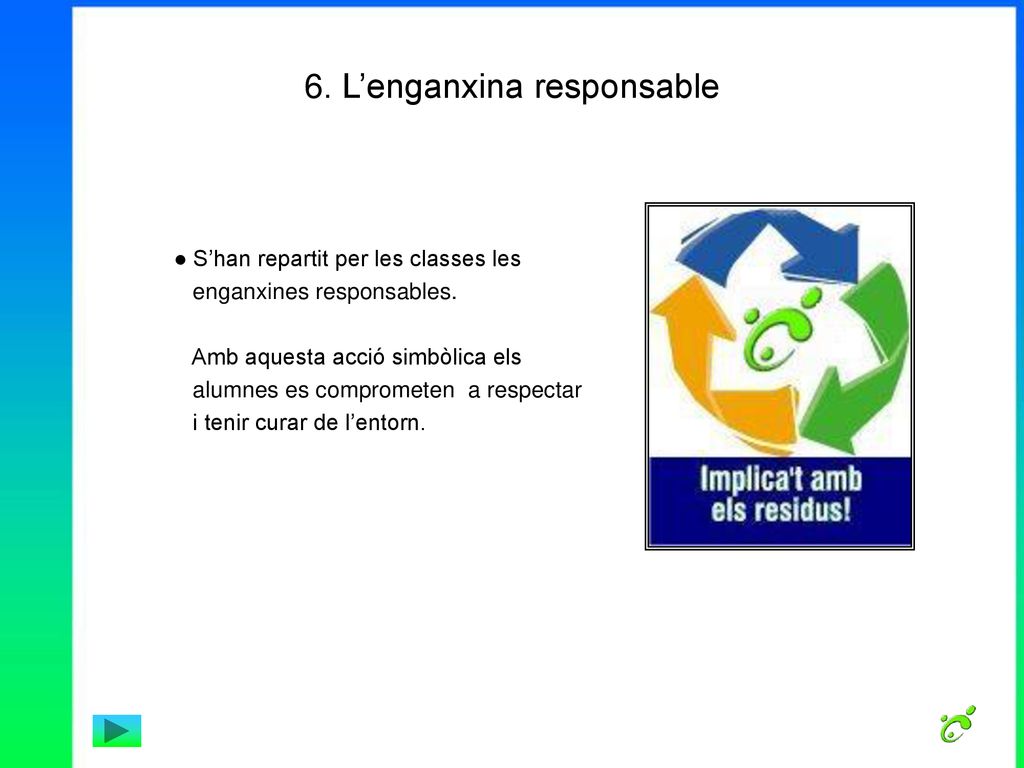 6. L’enganxina responsable

● S’han repartit per les classes les enganxines responsables.

Amb aquesta acció simbòlica els alumnes es comprometen a respectar i tenir curar de l’entorn.

Implica't amb els residus!